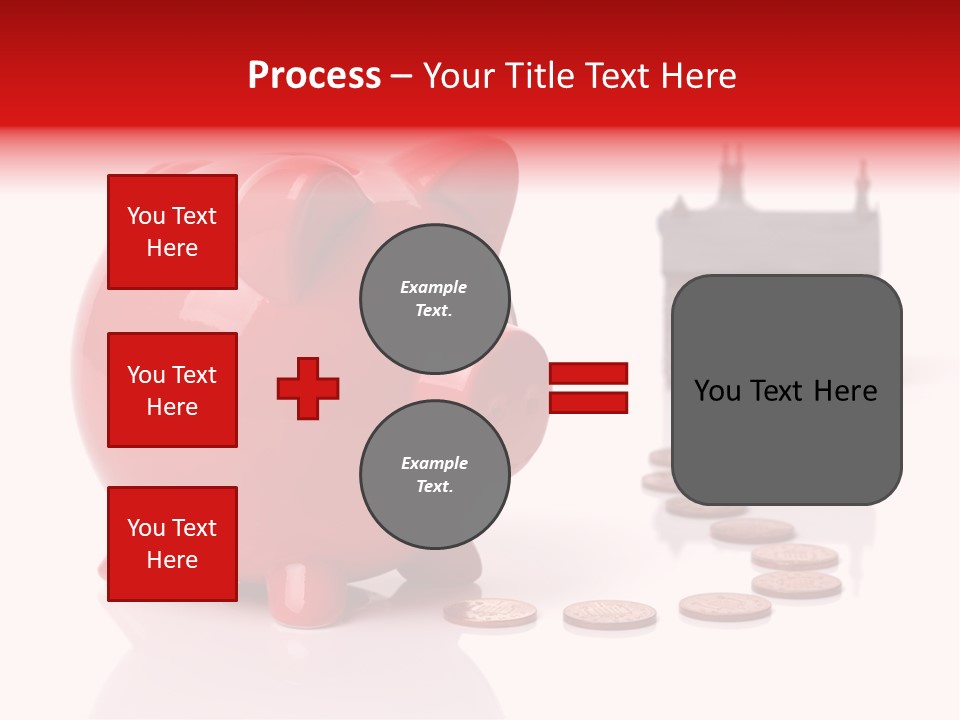 Process – Your Title Text Here

You Text Here

You Text Here

You Text Here

Example Text.

Example Text.

You Text Here